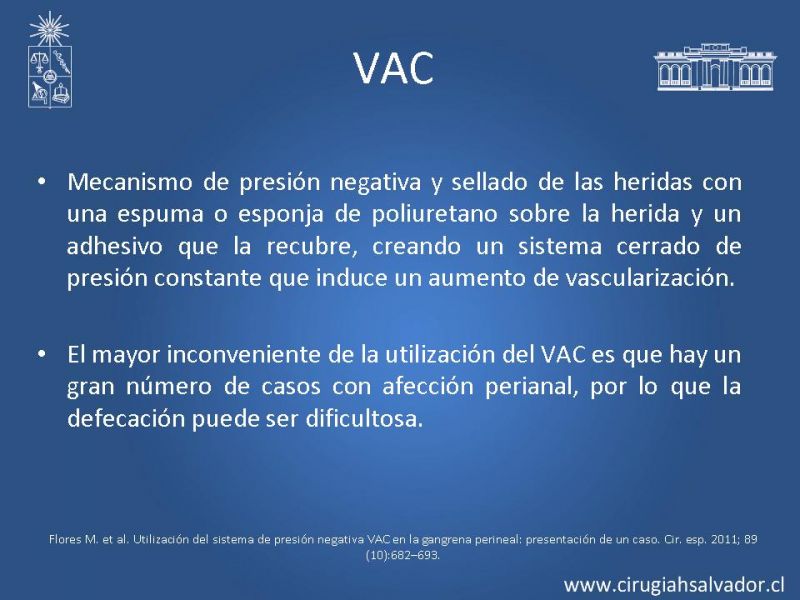 VAC

• Mecanismo de presión negativa y sellado de las heridas con una espuma o esponja de poliuretano sobre la herida y un adhesivo que la recubre, creando un sistema cerrado de presión constante que induce un aumento de vascularización.

• El mayor inconveniente de la utilización del VAC es que hay un gran número de casos con afección perianal, por lo que la defecación puede ser dificultosa.

Flores M. et al. Utilización del sistema de presión negativa VAC en la gangrena perineal: presentación de un caso. Cir. esp. 2011; 89 (10):682–693.

www.cirugiahsalvador.cl